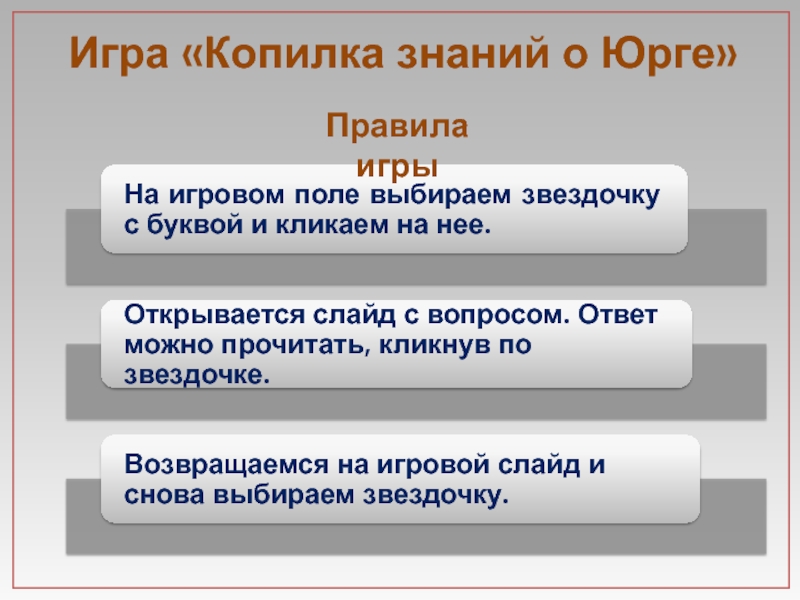 Игра «Копилка знаний о Юрге»

Правила игры

На игровом поле выбираем звездочку с буквой и кликаем на нее.

Открывается слайд с вопросом. Ответ можно прочитать, кликнув по звездочке.

Возвращаемся на игровой слайд и снова выбираем звездочку.